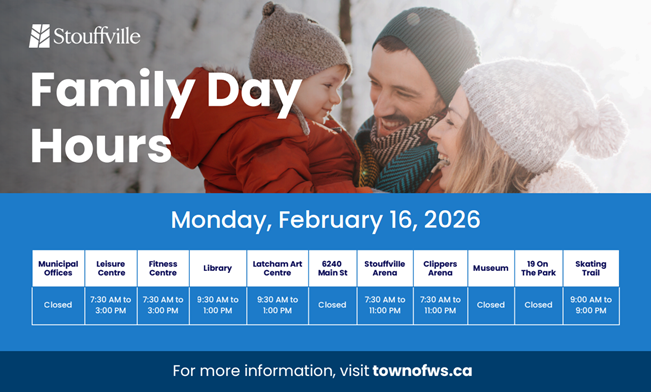 Stouffville

Family Day Hours

Monday, February 16, 2026

| Municipal Offices | Leisure Centre | Fitness Centre | Library | Latcham Art Centre | 6240 Main St | Stouffville Arena | Clippers Arena | Museum | 19 On The Park | Skating Trail |
|---|---|---|---|---|---|---|---|---|---|---|
| Closed | 7:30 AM to 3:00 PM | 7:30 AM to 3:00 PM | 9:30 AM to 1:00 PM | 9:30 AM to 1:00 PM | Closed | 7:30 AM to 11:00 PM | 7:30 AM to 11:00 PM | Closed | Closed | 9:00 AM to 9:00 PM |

For more information, visit townofws.ca